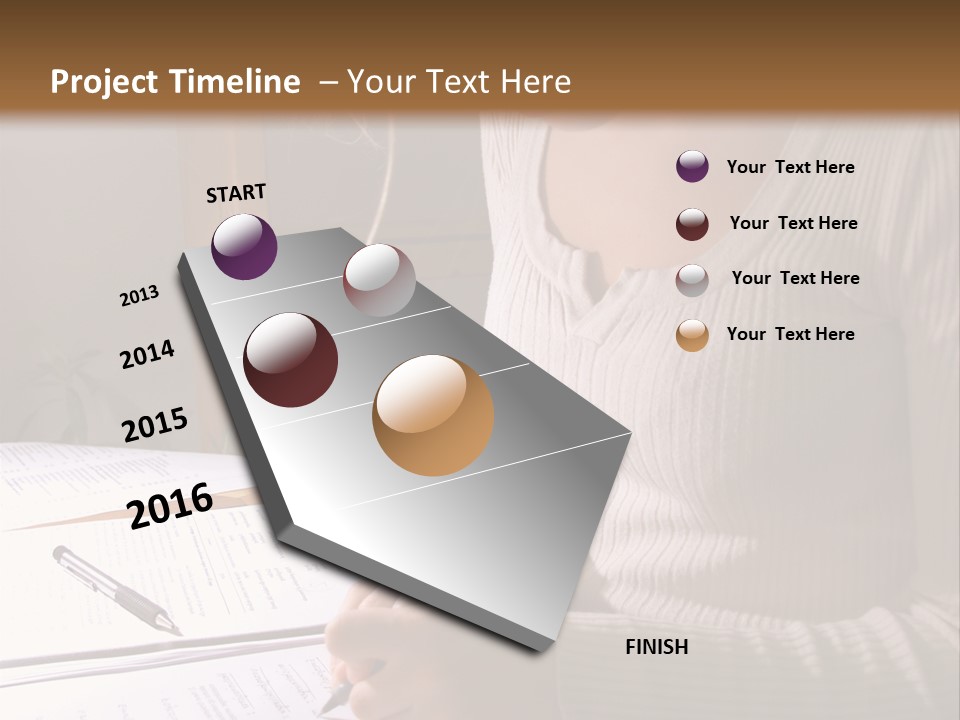 Project Timeline – Your Text Here

START

2013

2014

2015

2016

FINISH

Your Text Here

Your Text Here

Your Text Here

Your Text Here